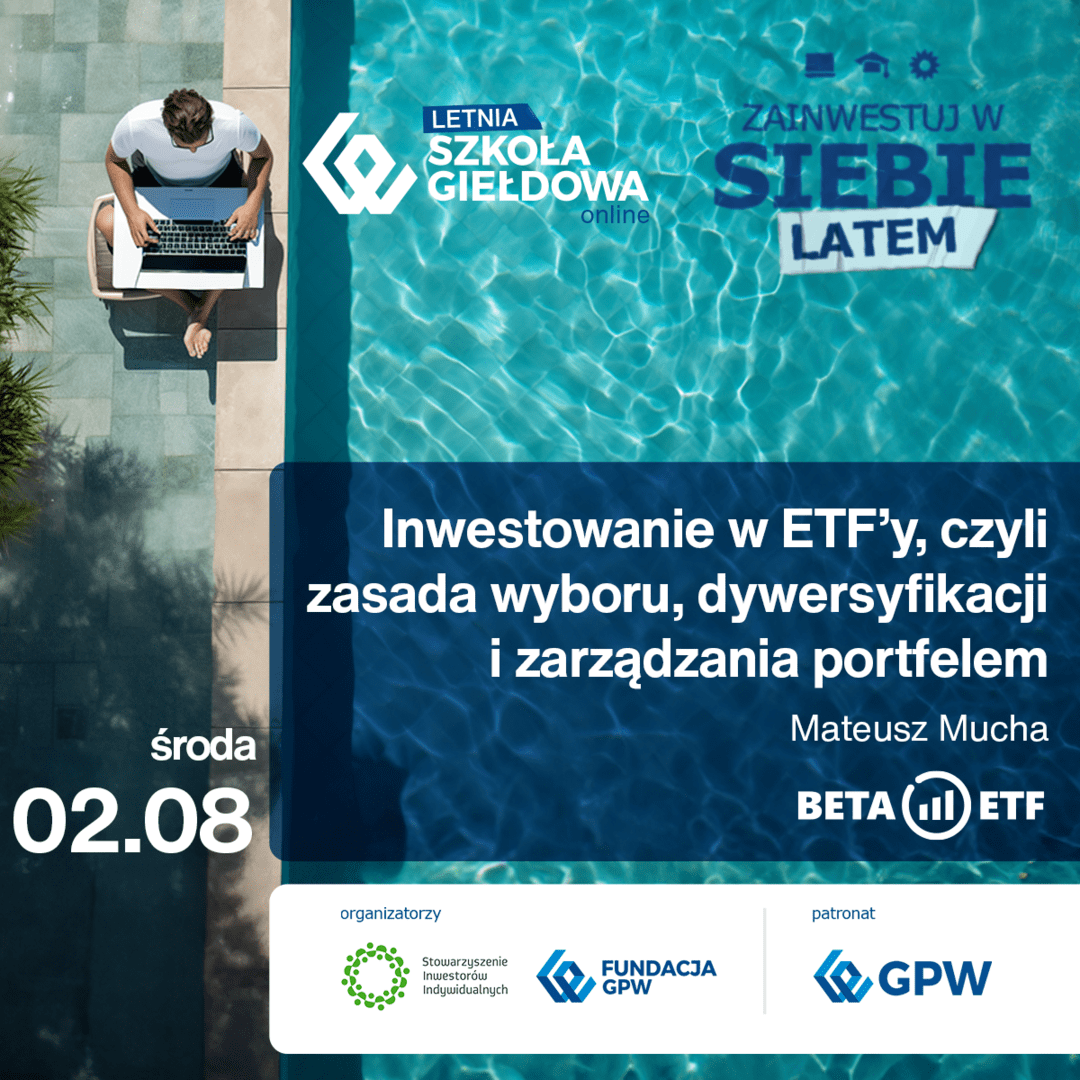 LETNIA
SZKOŁA
GIEŁDOWA
online

ZAINWESTUJ W
SIEBIE
LATEM

Inwestowanie w ETF'y, czyli zasada wyboru, dywersyfikacji i zarządzania portfelem

Mateusz Mucha

BETA ETF

środa
02.08

organizatorzy

Stowarzyszenie Inwestorów Indywidualnych

FUNDACJA GPW

patronat

GPW